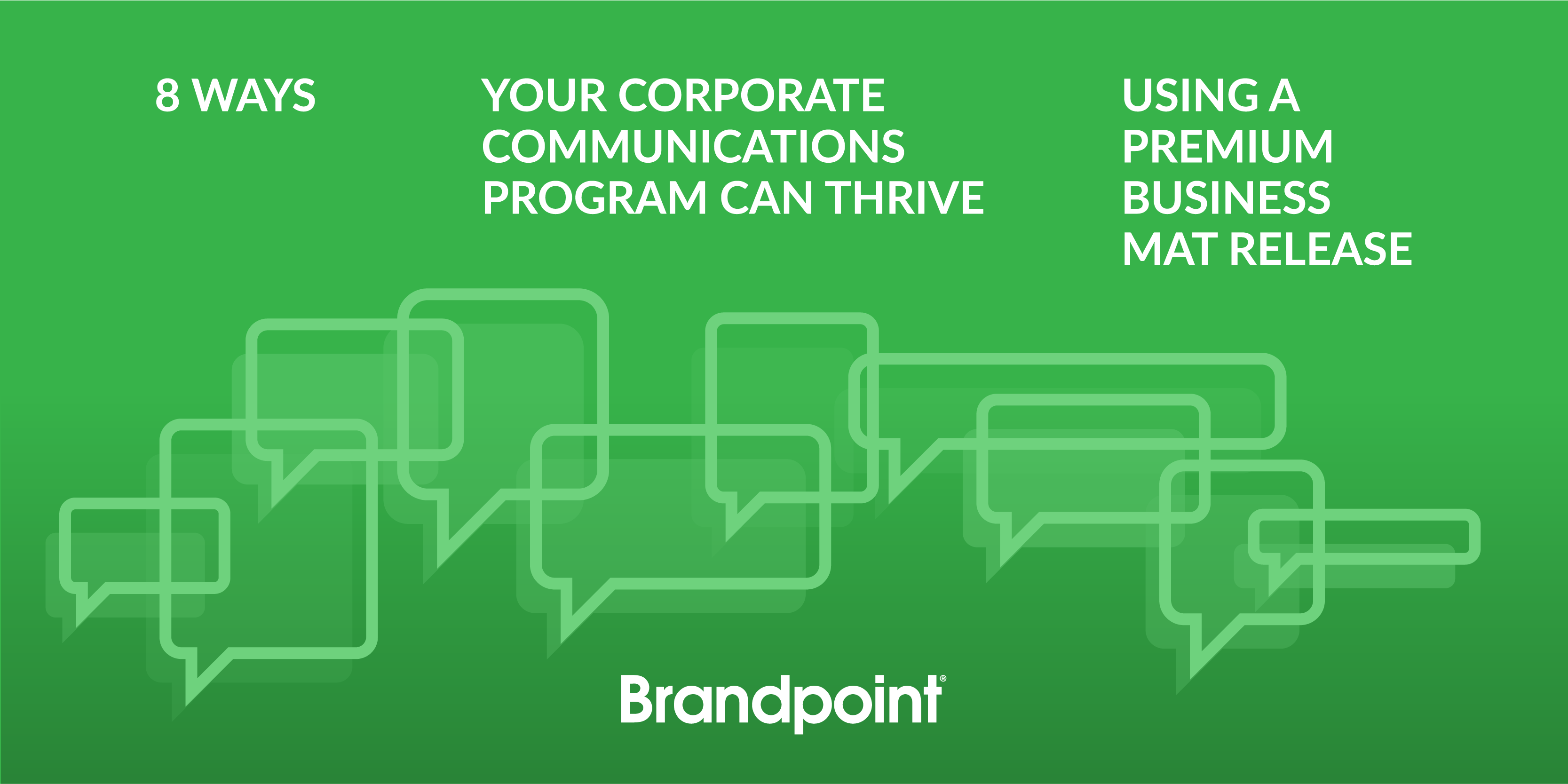 8 WAYS

YOUR CORPORATE COMMUNICATIONS PROGRAM CAN THRIVE

USING A PREMIUM BUSINESS MAT RELEASE

Brandpoint®